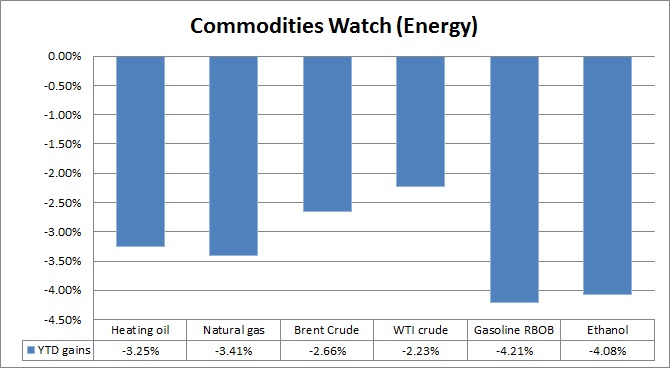 Commodities Watch (Energy)

0.00%
-0.50%
-1.00%
-1.50%
-2.00%
-2.50%
-3.00%
-3.50%
-4.00%
-4.50%

| | Heating oil | Natural gas | Brent Crude | WTI crude | Gasoline RBOB | Ethanol |
|---|---|---|---|---|---|---|
| YTD gains | -3.25% | -3.41% | -2.66% | -2.23% | -4.21% | -4.08% |